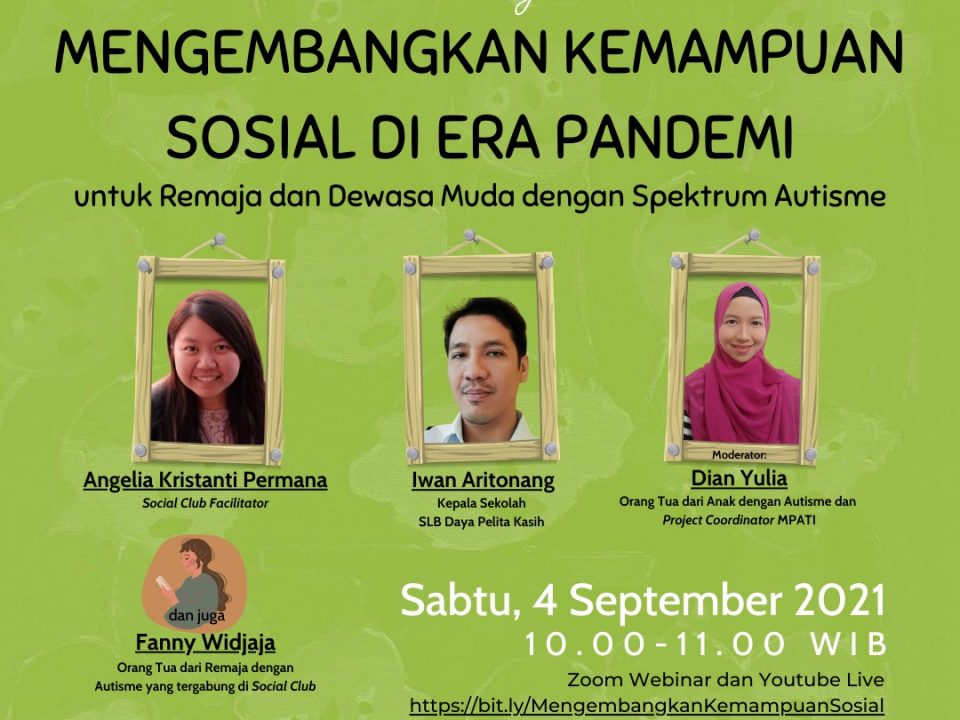 MENGEMBANGKAN KEMAMPUAN SOSIAL DI ERA PANDEMI

untuk Remaja dan Dewasa Muda dengan Spektrum Autisme

Angelia Kristanti Permana
Social Club Facilitator

Iwan Aritonang
Kepala Sekolah
SLB Daya Pelita Kasih

Moderator:
Dian Yulia
Orang Tua dari Anak dengan Autisme dan Project Coordinator MPATI

dan juga
Fanny Widjaja
Orang Tua dari Remaja dengan Autisme yang tergabung di Social Club

Sabtu, 4 September 2021
10.00-11.00 WIB
Zoom Webinar dan Youtube Live
https://bit.ly/MengembangkanKemampuanSosial